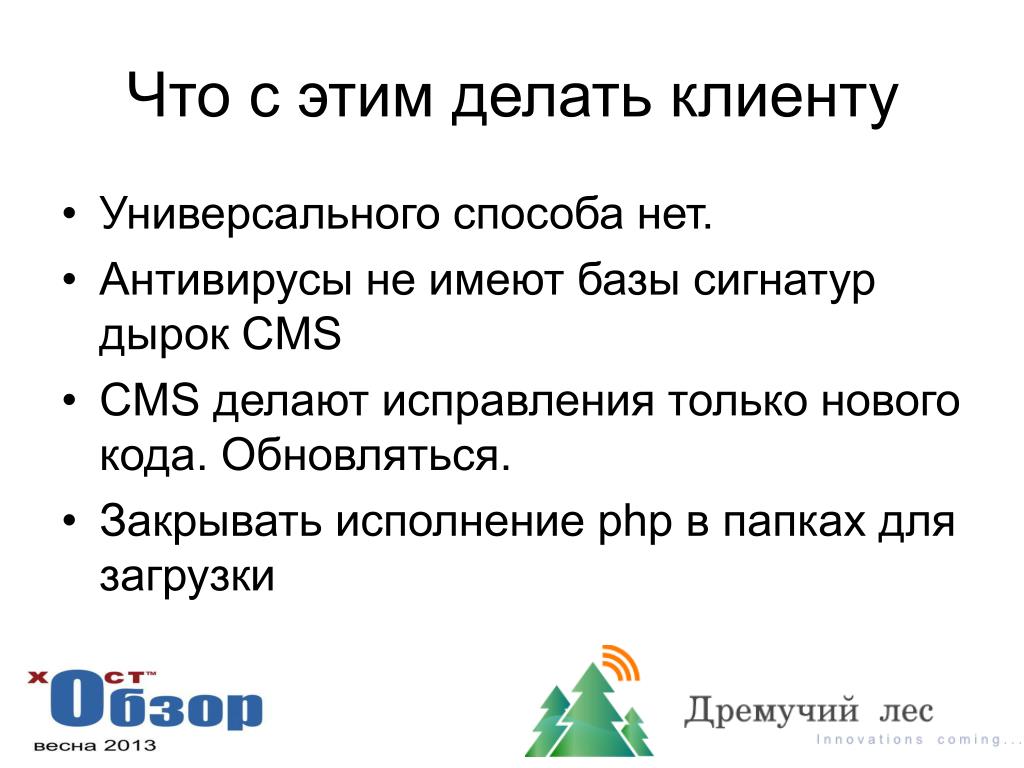 Что с этим делать клиенту

• Универсального способа нет.
• Антивирусы не имеют базы сигнатур дырок CMS
• CMS делают исправления только нового кода. Обновляться.
• Закрывать исполнение php в папках для загрузки

ХОСТ™ Обзор
весна 2013

Дремучий лес
Innovations coming...